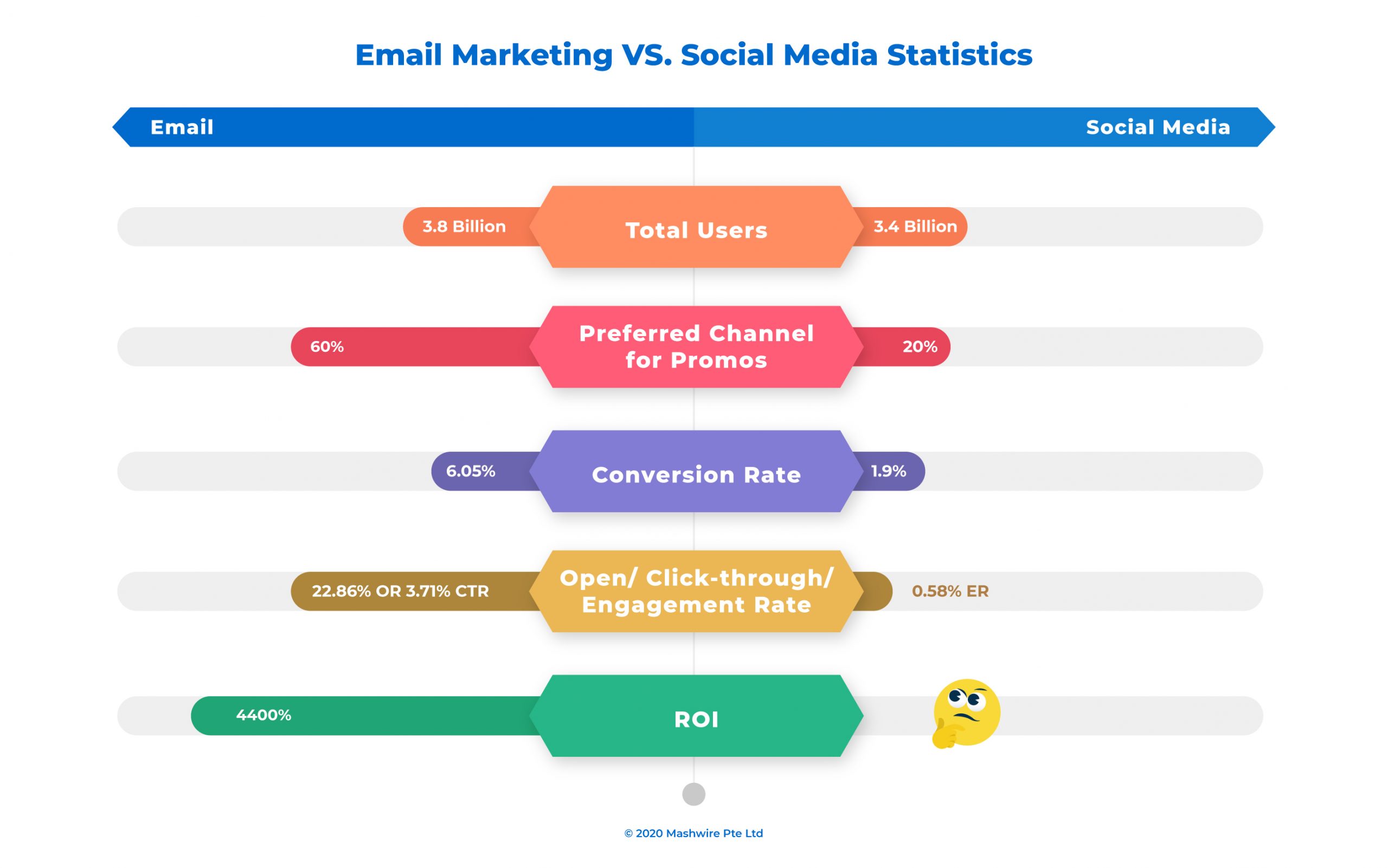 Email Marketing VS. Social Media Statistics

Email

Social Media

3.8 Billion

Total Users

3.4 Billion

60%

Preferred Channel for Promos

20%

6.05%

Conversion Rate

1.9%

22.86% OR 3.71% CTR

Open/ Click-through/ Engagement Rate

0.58% ER

4400%

ROI

© 2020 Mashwire Pte Ltd